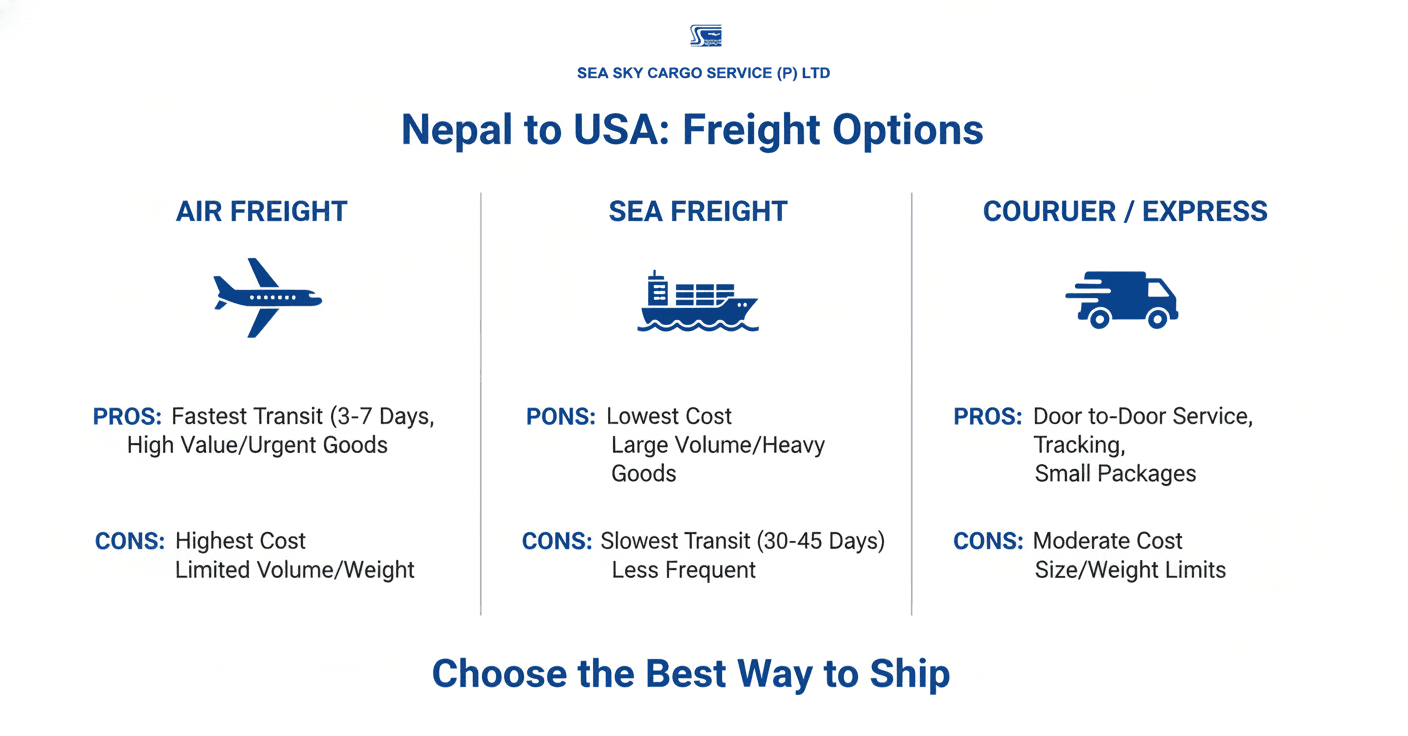 SEA SKY CARGO SERVICE (P) LTD

Nepal to USA: Freight Options

AIR FREIGHT

PROS: Fastest Transit (3-7 Days, High Value/Urgent Goods

CONS: Highest Cost Limited Volume/Weight

SEA FREIGHT

PONS: Lowest Cost Large Volume/Heavy Goods

CONS: Slowest Transit (30-45 Days) Less Frequent

COURUER / EXPRESS

PROS: Door to-Door Service, Tracking, Small Packages

CONS: Moderate Cost Size/Weight Limits

Choose the Best Way to Ship